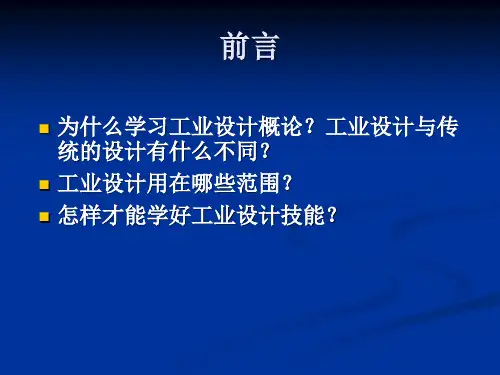 前言

- 为什么学习工业设计概论？工业设计与传统的设计有什么不同？
- 工业设计用在哪些范围？
- 怎样才能学好工业设计技能？